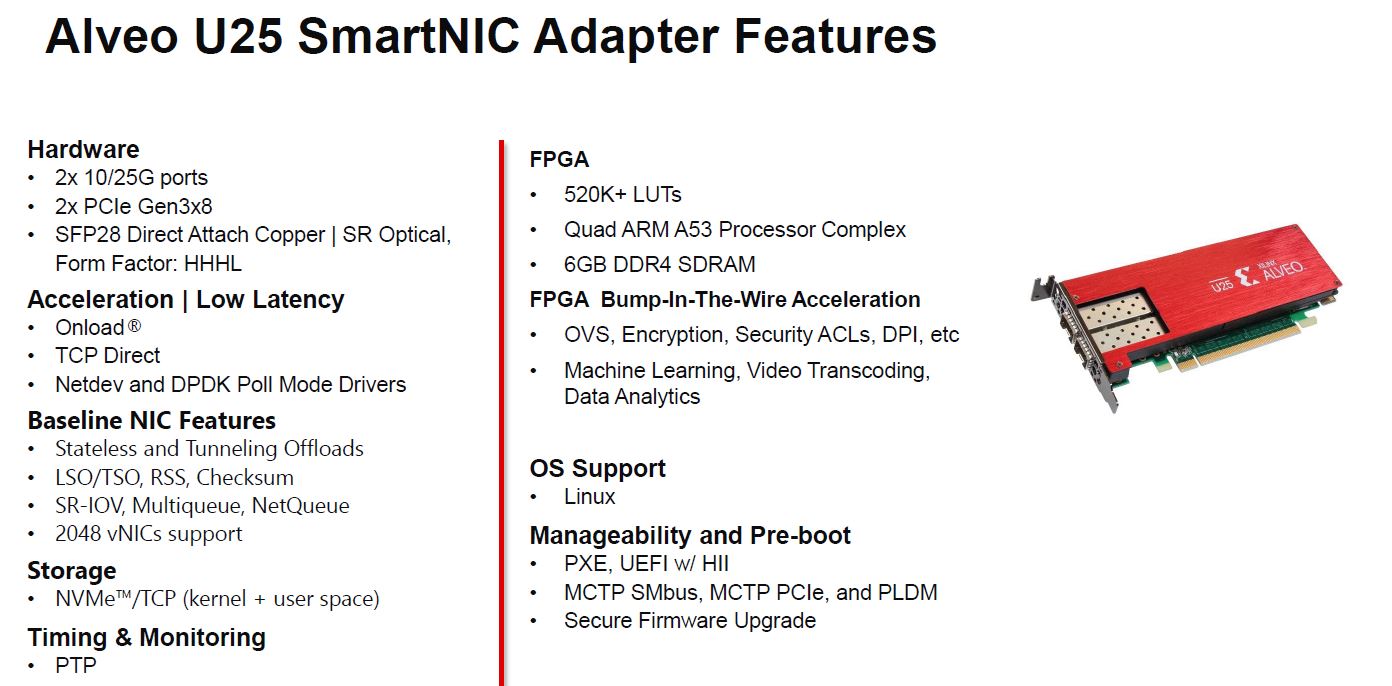 Alveo U25 SmartNIC Adapter Features

Hardware
• 2x 10/25G ports
• 2x PCIe Gen3x8
• SFP28 Direct Attach Copper | SR Optical, Form Factor: HHHL

Acceleration | Low Latency
• Onload®
• TCP Direct
• Netdev and DPDK Poll Mode Drivers

Baseline NIC Features
• Stateless and Tunneling Offloads
• LSO/TSO, RSS, Checksum
• SR-IOV, Multiqueue, NetQueue
• 2048 vNICs support

Storage
• NVMe™/TCP (kernel + user space)

Timing & Monitoring
• PTP

FPGA
• 520K+ LUTs
• Quad ARM A53 Processor Complex
• 6GB DDR4 SDRAM

FPGA Bump-In-The-Wire Acceleration
• OVS, Encryption, Security ACLs, DPI, etc
• Machine Learning, Video Transcoding, Data Analytics

OS Support
• Linux

Manageability and Pre-boot
• PXE, UEFI w/ HII
• MCTP SMbus, MCTP PCIe, and PLDM
• Secure Firmware Upgrade

U25 XILINX ALVEO